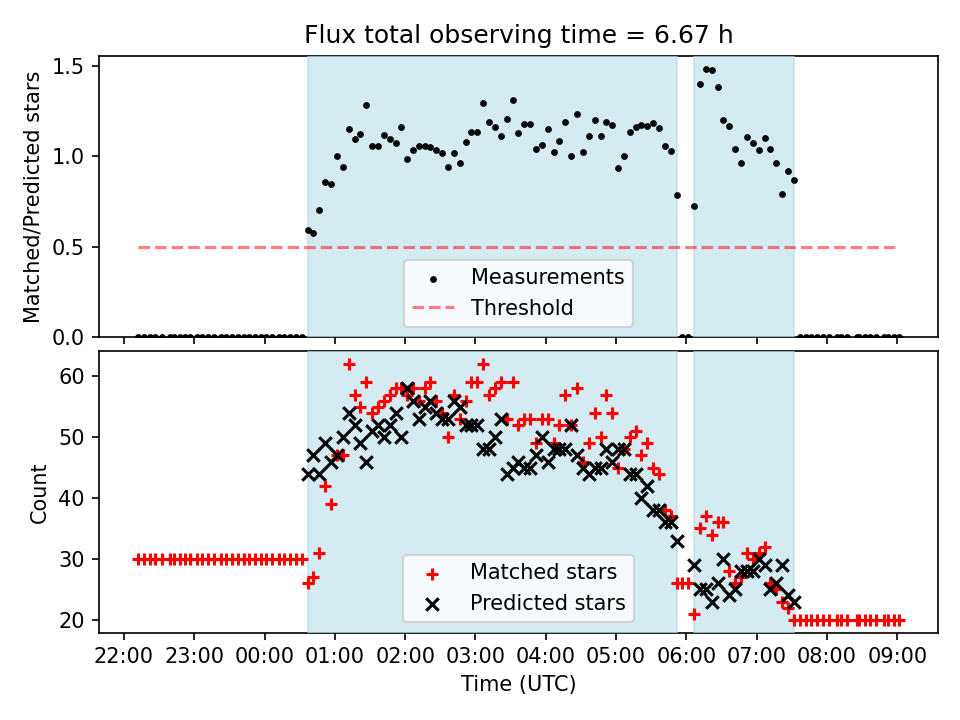 Flux total observing time = 6.67 h

Matched/Predicted stars

1.5
1.0
0.5
0.0

Measurements
Threshold

Count

60
50
40
30
20

Matched stars
Predicted stars

22:00 23:00 00:00 01:00 02:00 03:00 04:00 05:00 06:00 07:00 08:00 09:00

Time (UTC)